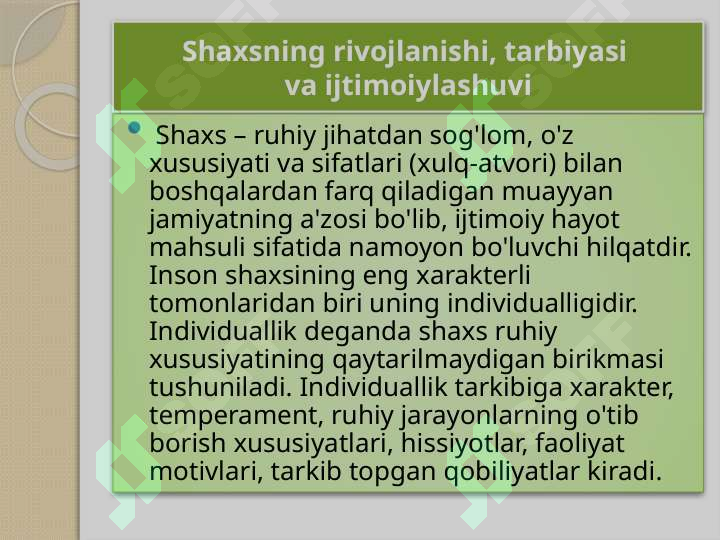 Shaxsning rivojlanishi, tarbiyasi va ijtimoiylashuvi

Shaxs – ruhiy jihatdan sog'lom, o'z xususiyati va sifatlari (xulq-atvori) bilan boshqalardan farq qiladigan muayyan jamiyatning a'zosi bo'lib, ijtimoiy hayot mahsuli sifatida namoyon bo'luvchi hilqatdir. Inson shaxsining eng xarakterli tomonlaridan biri uning individualligidir. Individuallik deganda shaxs ruhiy xususiyatining qaytarilmaydigan birikmasi tushuniladi. Individuallik tarkibiga xarakter, temperament, ruhiy jarayonlarning o'tib borish xususiyatlari, hissiyotlar, faoliyat motivlari, tarkib topgan qobiliyatlar kiradi.